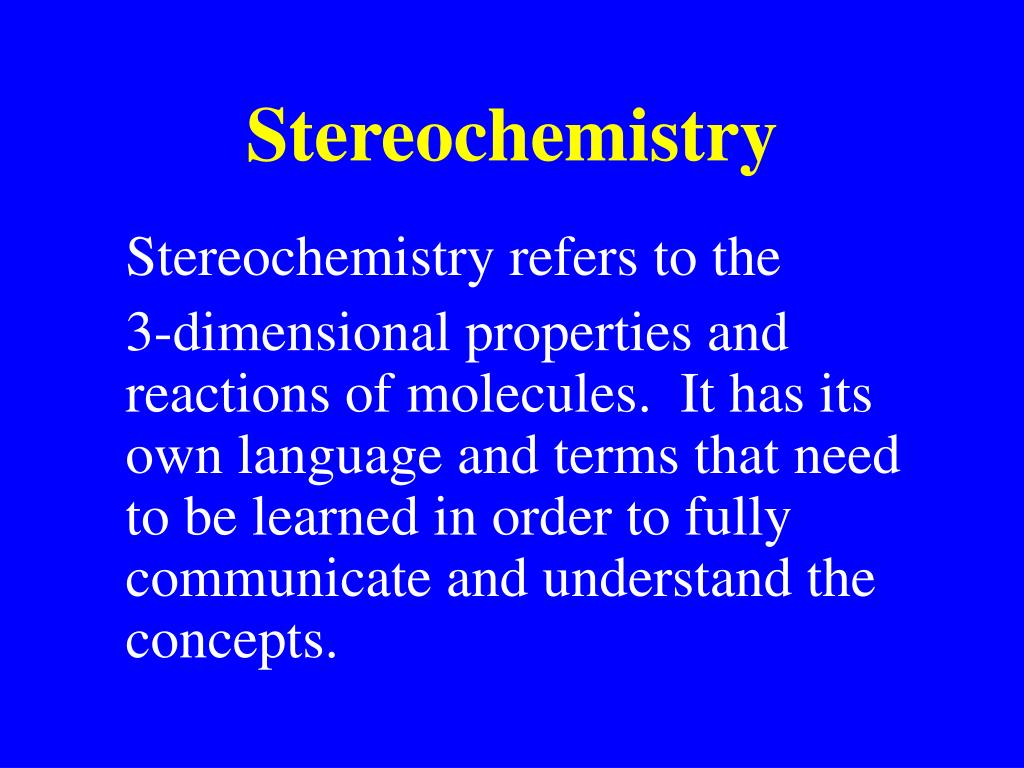 Stereochemistry

Stereochemistry refers to the 3-dimensional properties and reactions of molecules. It has its own language and terms that need to be learned in order to fully communicate and understand the concepts.